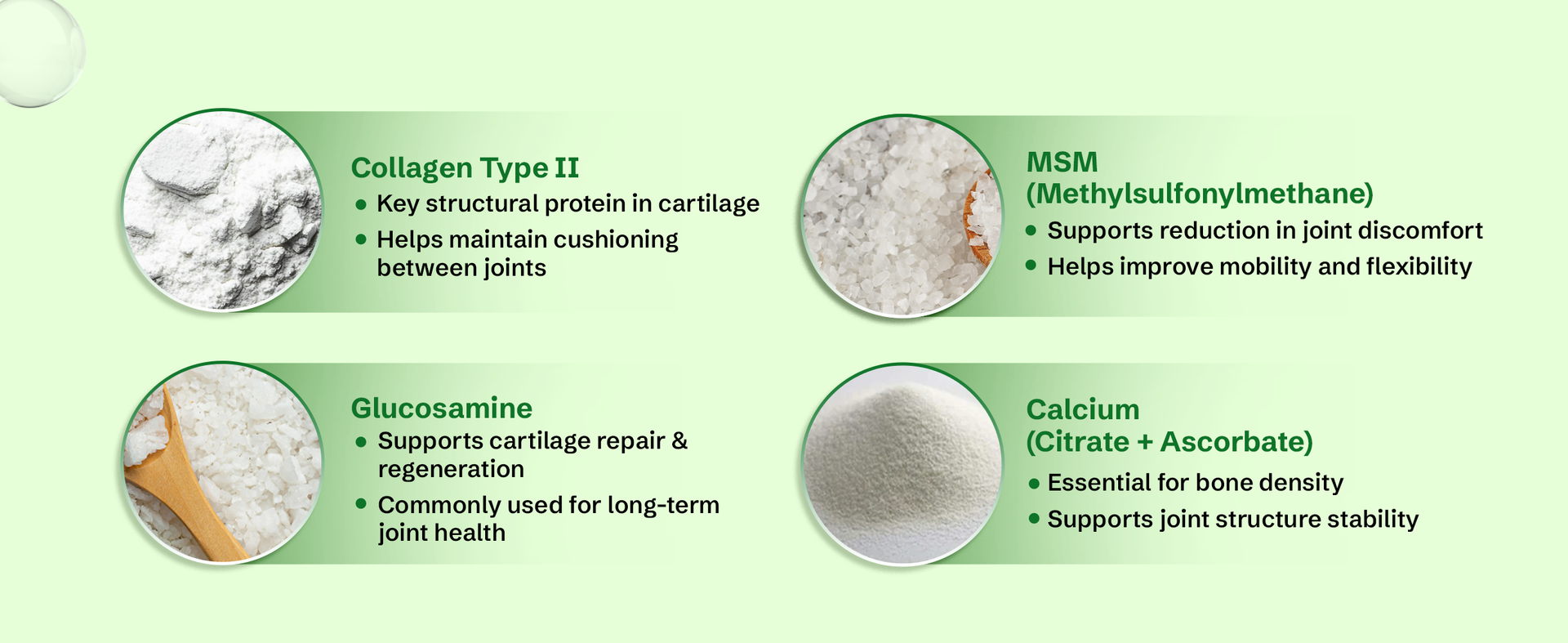 Collagen Type II
• Key structural protein in cartilage
• Helps maintain cushioning between joints

Glucosamine
• Supports cartilage repair & regeneration
• Commonly used for long-term joint health

MSM
(Methylsulfonylmethane)
• Supports reduction in joint discomfort
• Helps improve mobility and flexibility

Calcium
(Citrate + Ascorbate)
• Essential for bone density
• Supports joint structure stability